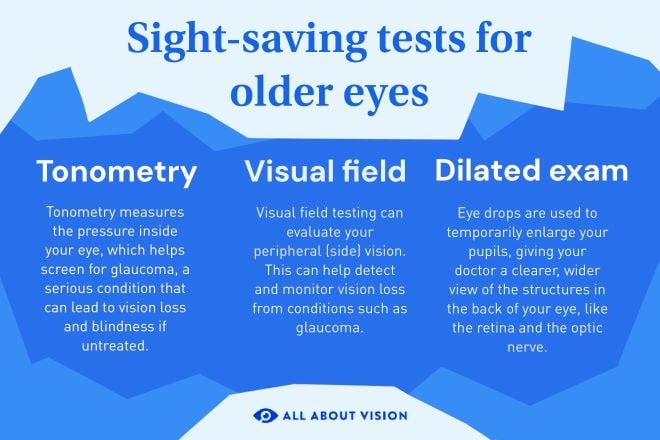 Sight-saving tests for older eyes

Tonometry

Tonometry measures the pressure inside your eye, which helps screen for glaucoma, a serious condition that can lead to vision loss and blindness if untreated.

Visual field

Visual field testing can evaluate your peripheral (side) vision. This can help detect and monitor vision loss from conditions such as glaucoma.

Dilated exam

Eye drops are used to temporarily enlarge your pupils, giving your doctor a clearer, wider view of the structures in the back of your eye, like the retina and the optic nerve.

ALL ABOUT VISION